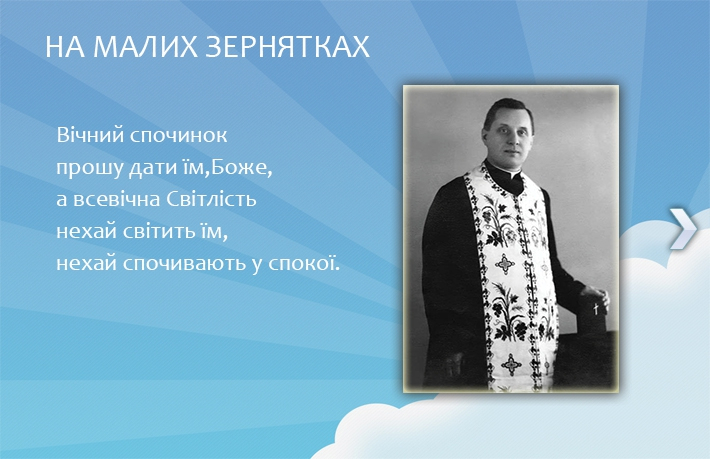 НА МАЛИХ ЗЕРНЯТКАХ

Вічний спочинок
прошу дати їм,Боже,
а всевічна Світлість
нехай світить їм,
нехай спочивають у спокої.